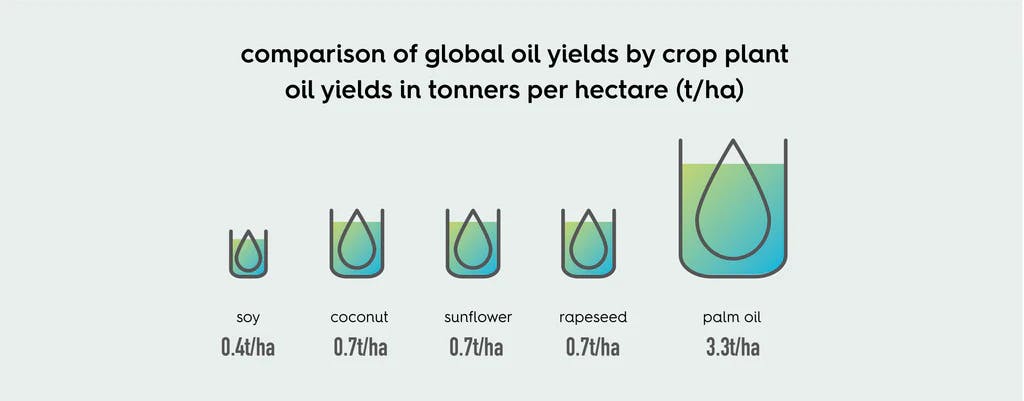 comparison of global oil yields by crop plant
oil yields in tonners per hectare (t/ha)

soy
0.4t/ha

coconut
0.7t/ha

sunflower
0.7t/ha

rapeseed
0.7t/ha

palm oil
3.3t/ha